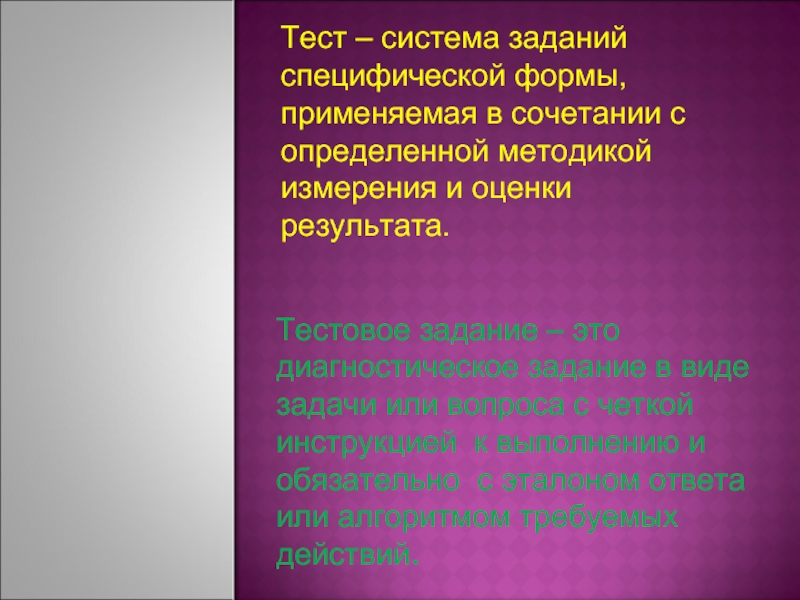 Тест – система заданий специфической формы, применяемая в сочетании с определенной методикой измерения и оценки результата.

Тестовое задание – это диагностическое задание в виде задачи или вопроса с четкой инструкцией к выполнению и обязательно с эталоном ответа или алгоритмом требуемых действий.